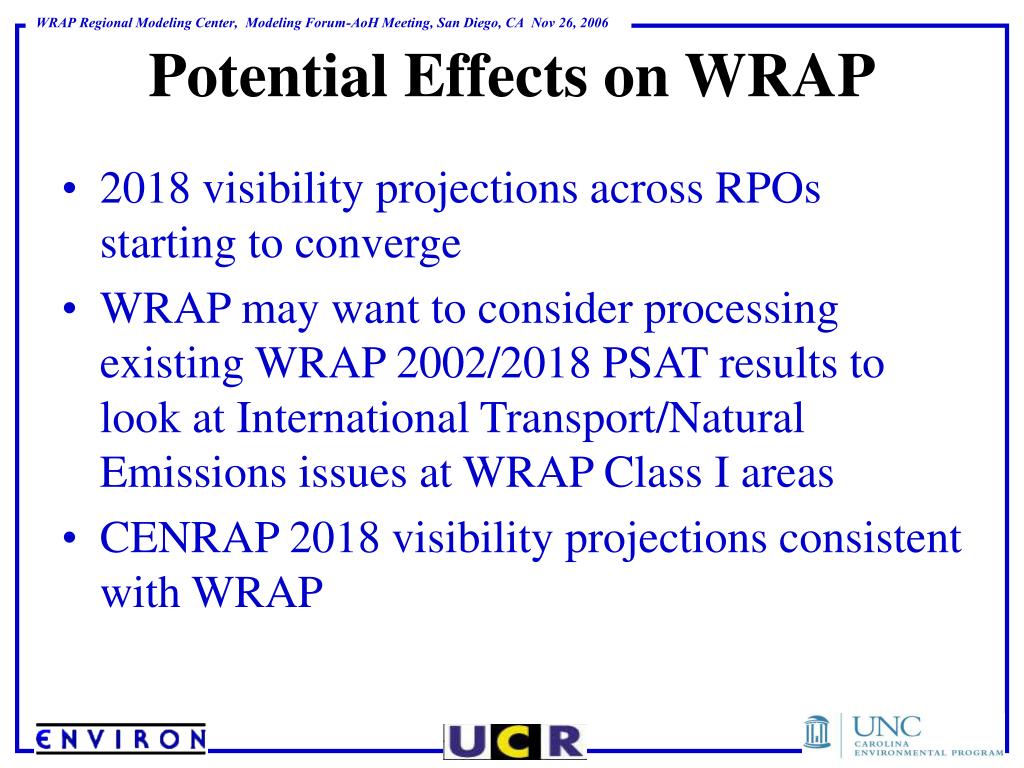 WRAP Regional Modeling Center, Modeling Forum-AoH Meeting, San Diego, CA Nov 26, 2006

Potential Effects on WRAP

• 2018 visibility projections across RPOs starting to converge

• WRAP may want to consider processing existing WRAP 2002/2018 PSAT results to look at International Transport/Natural Emissions issues at WRAP Class I areas

• CENRAP 2018 visibility projections consistent with WRAP

ENVIRON

UCR

UNC CAROLINA ENVIRONMENTAL PROGRAM